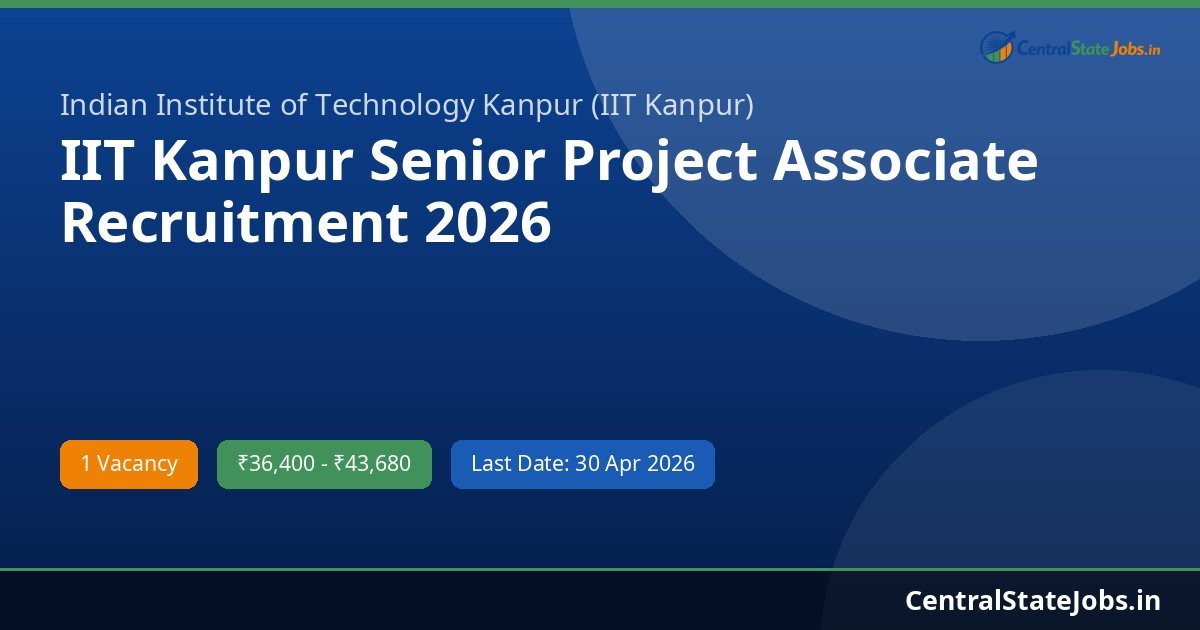 CentralStateJobs.in

Indian Institute of Technology Kanpur (IIT Kanpur)

IIT Kanpur Senior Project Associate Recruitment 2026

1 Vacancy

₹36,400 - ₹43,680

Last Date: 30 Apr 2026

CentralStateJobs.in